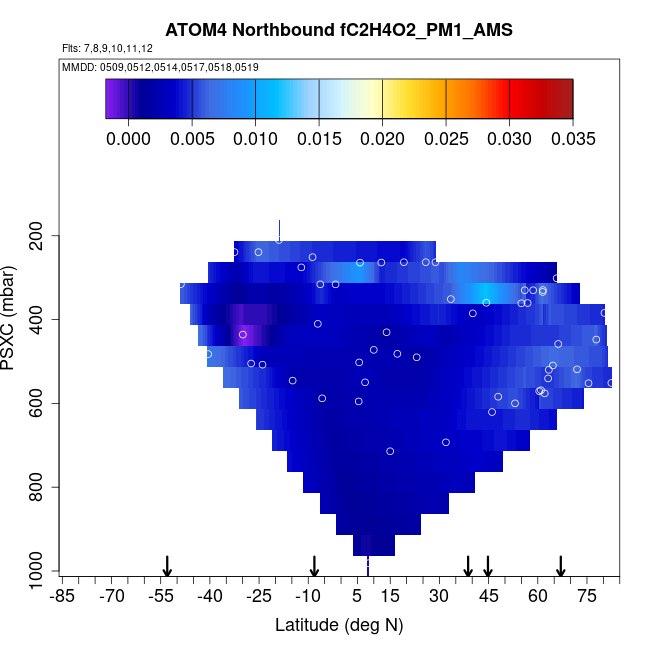 ATOM4 Northbound fC2H4O2_PM1_AMS

Flts: 7,8,9,10,11,12

MMDD: 0509,0512,0514,0517,0518,0519

0.000 0.005 0.010 0.015 0.020 0.025 0.030 0.035

PSXC (mbar)

200
400
600
800
1000

-85 -70 -55 -40 -25 -10 5 15 30 45 60 75

Latitude (deg N)